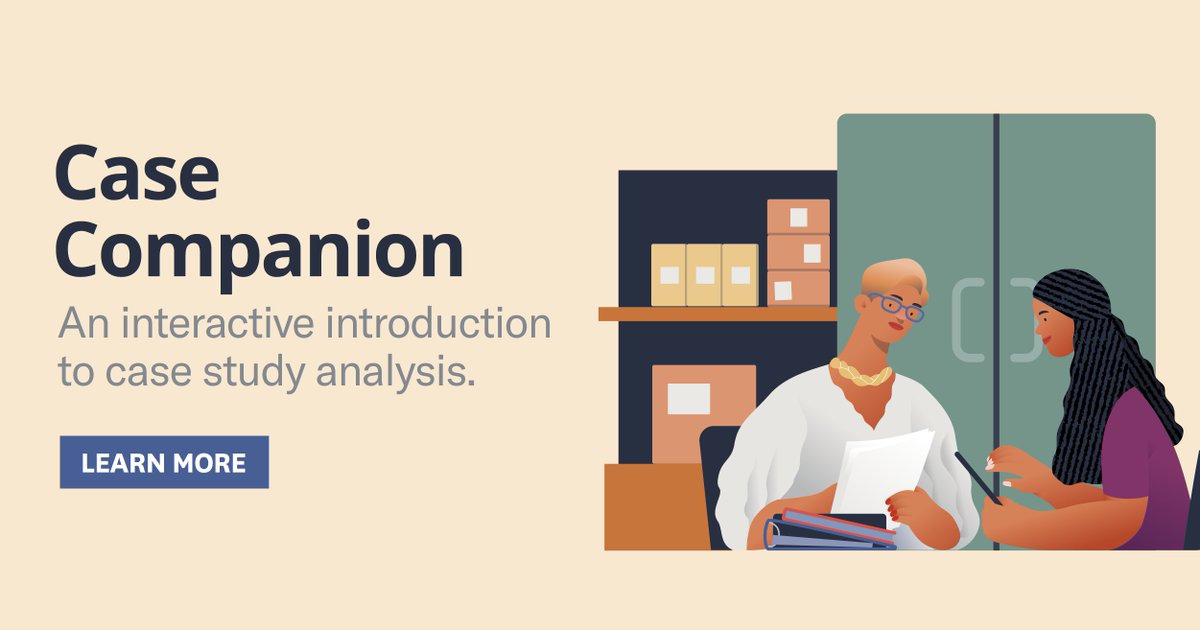 Case Companion

An interactive introduction to case study analysis.

LEARN MORE